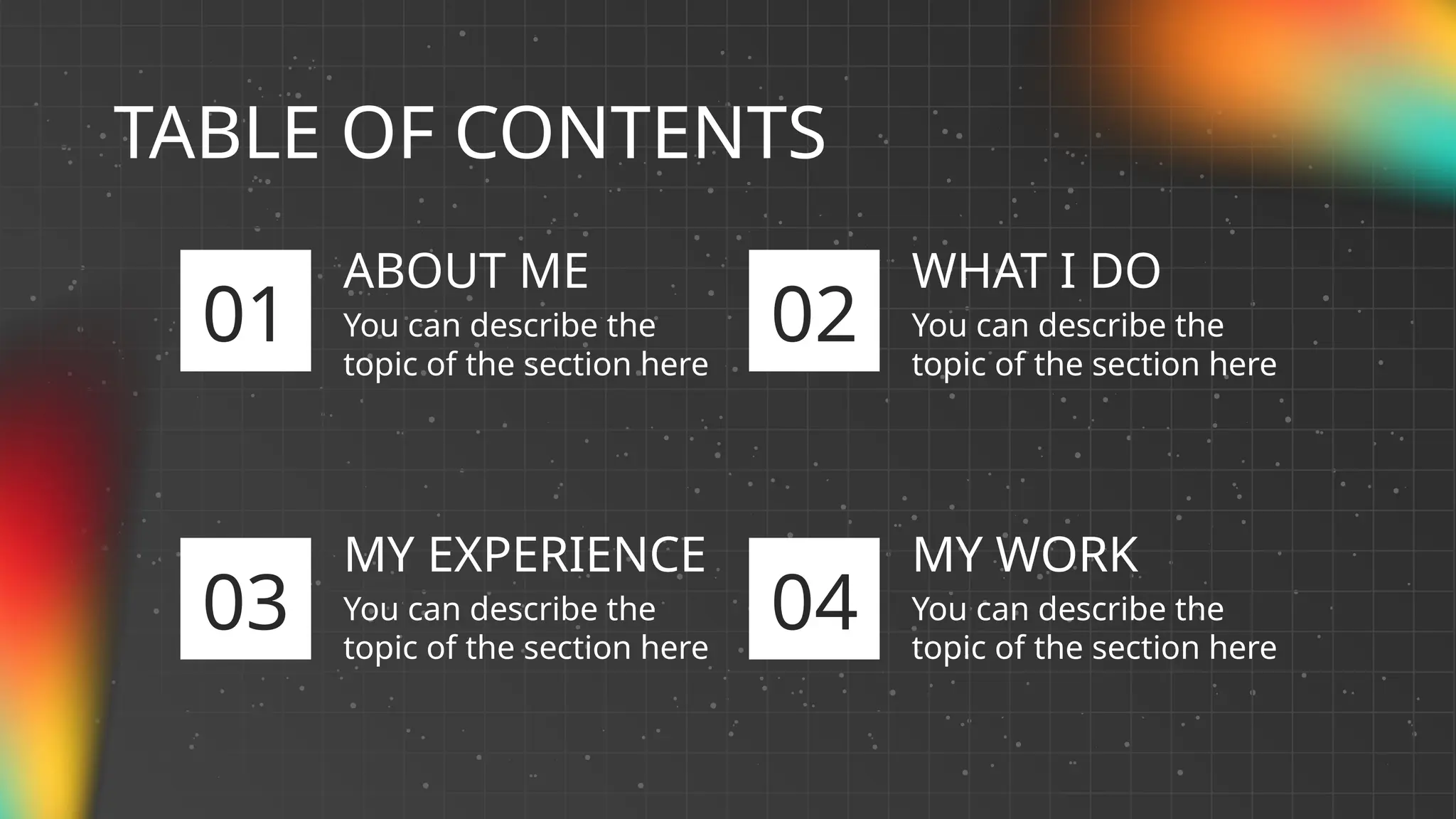 TABLE OF CONTENTS

01
ABOUT ME
You can describe the topic of the section here

02
WHAT I DO
You can describe the topic of the section here

03
MY EXPERIENCE
You can describe the topic of the section here

04
MY WORK
You can describe the topic of the section here